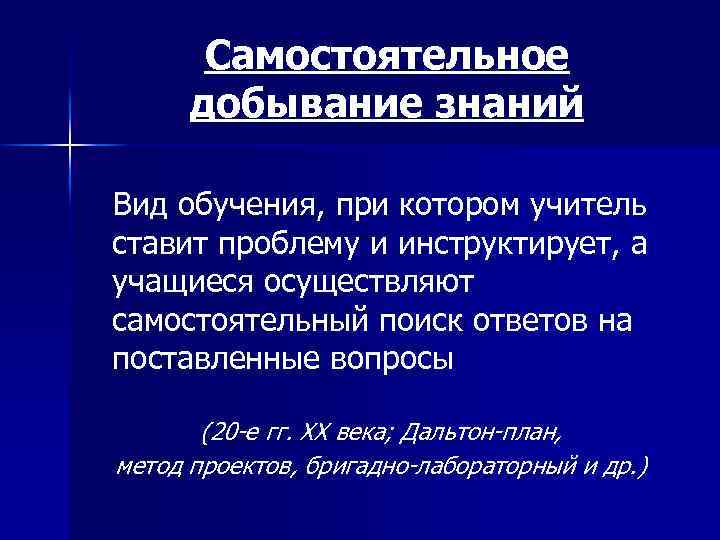 Самостоятельное добывание знаний

Вид обучения, при котором учитель ставит проблему и инструктирует, а учащиеся осуществляют самостоятельный поиск ответов на поставленные вопросы

(20-е гг. XX века; Дальтон-план, метод проектов, бригадно-лабораторный и др.)